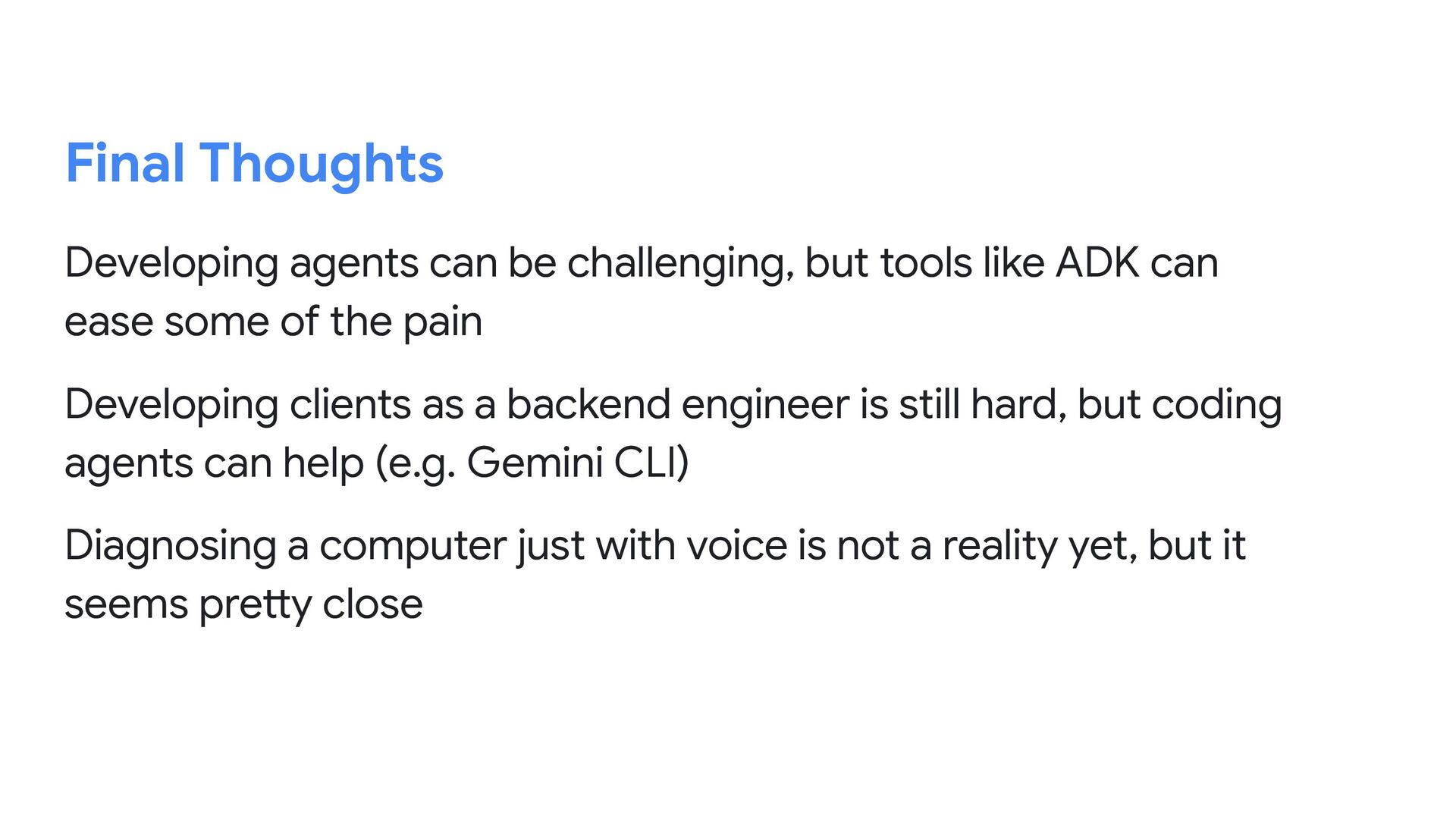 Final Thoughts

Developing agents can be challenging, but tools like ADK can ease some of the pain

Developing clients as a backend engineer is still hard, but coding agents can help (e.g. Gemini CLI)

Diagnosing a computer just with voice is not a reality yet, but it seems pretty close